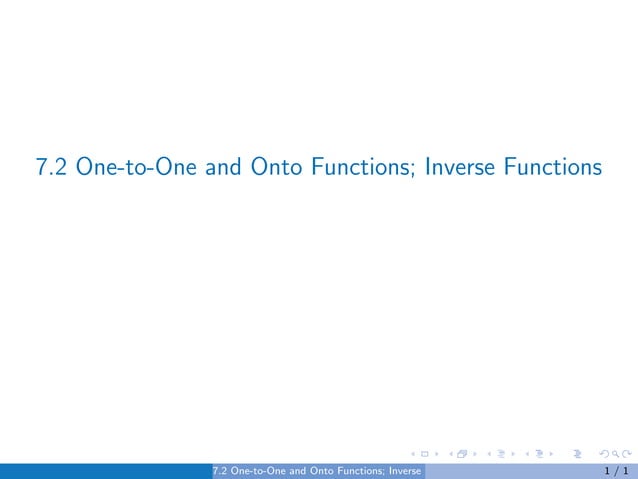 7.2 One-to-One and Onto Functions; Inverse Functions

7.2 One-to-One and Onto Functions; Inverse

1 / 1